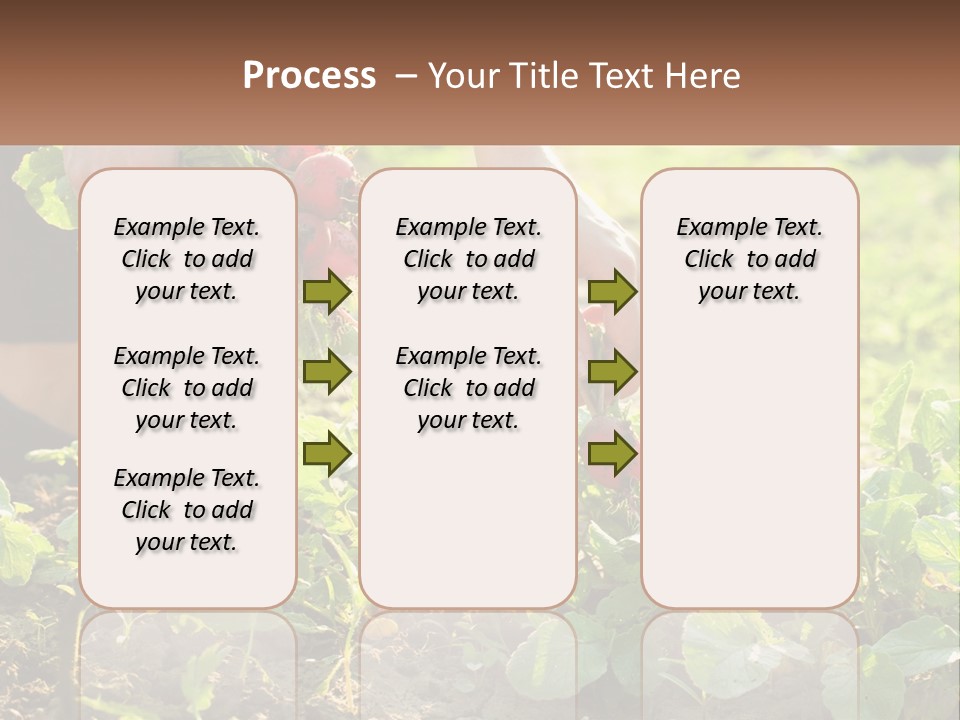 Process – Your Title Text Here

Example Text. Click to add your text.

Example Text. Click to add your text.

Example Text. Click to add your text.

Example Text. Click to add your text.

Example Text. Click to add your text.

Example Text. Click to add your text.